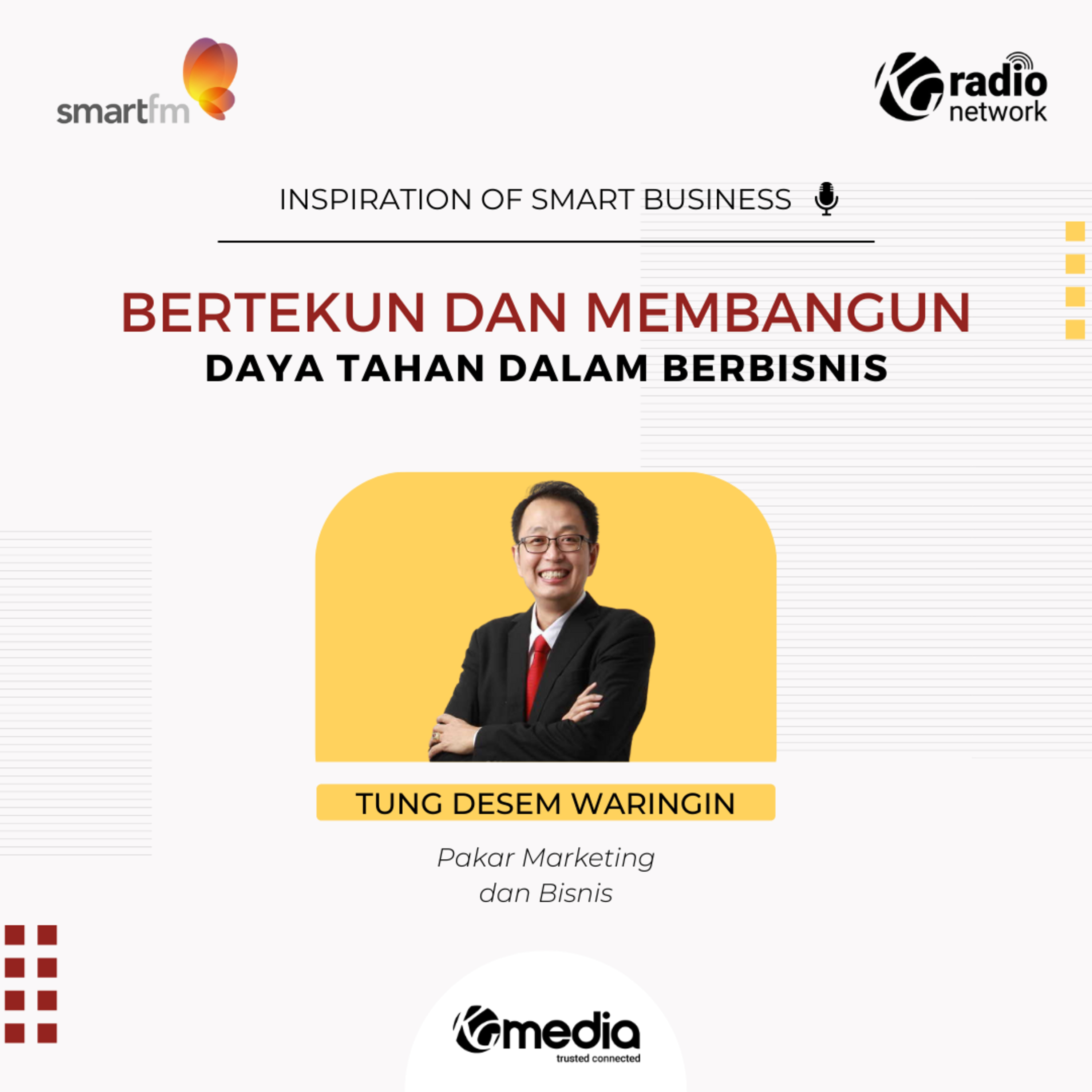 smartfm

KG radio network

INSPIRATION OF SMART BUSINESS

BERTEKUN DAN MEMBANGUN
DAYA TAHAN DALAM BERBISNIS

TUNG DESEM WARINGIN

Pakar Marketing dan Bisnis

KG media
trusted connected